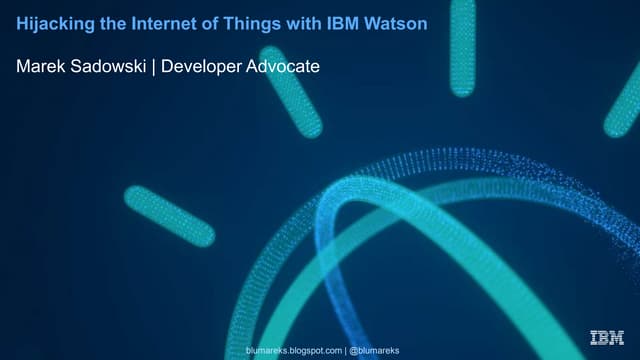 Hijacking the Internet of Things with IBM Watson

Marek Sadowski | Developer Advocate

blumareks.blogspot.com | @blumareks

IBM